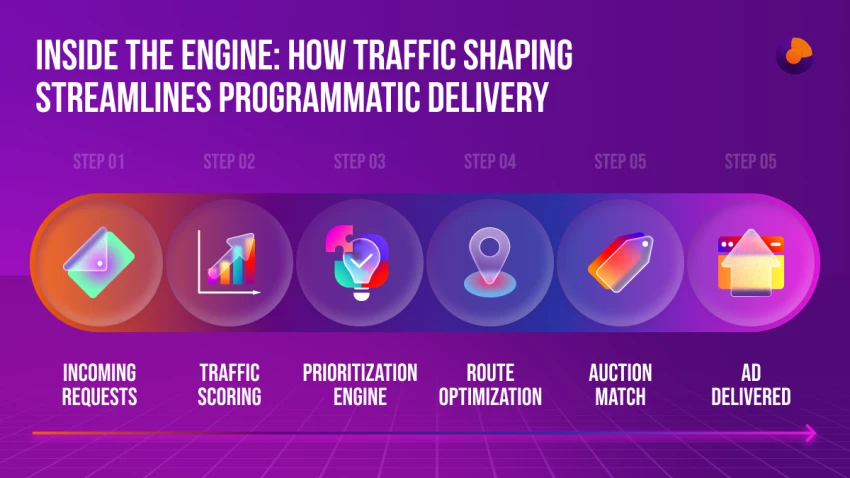 INSIDE THE ENGINE: HOW TRAFFIC SHAPING STREAMLINES PROGRAMMATIC DELIVERY

STEP 01
STEP 02
STEP 03
STEP 04
STEP 05
STEP 05

INCOMING REQUESTS
TRAFFIC SCORING
PRIORITIZATION ENGINE
ROUTE OPTIMIZATION
AUCTION MATCH
AD DELIVERED